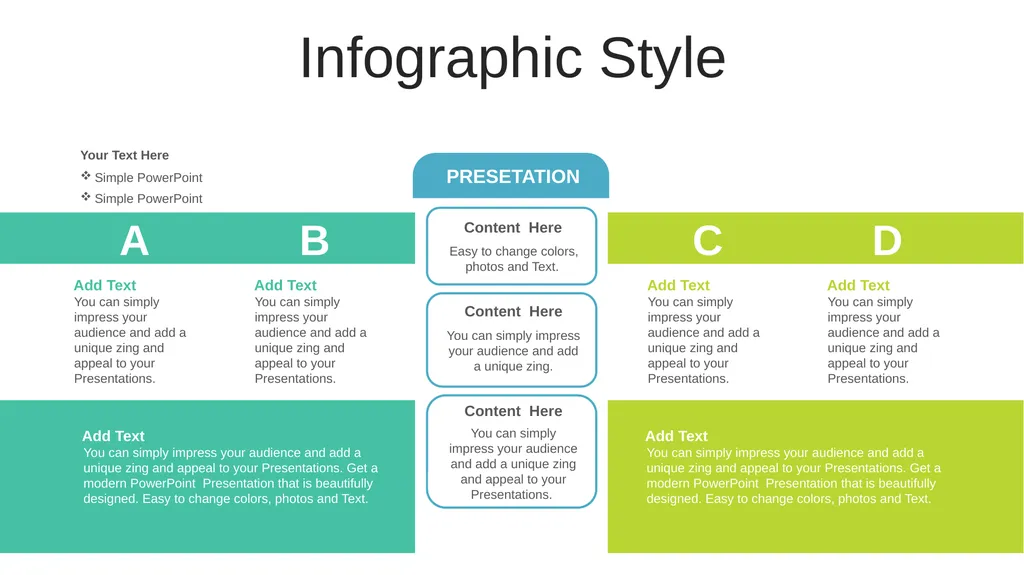 Infographic Style

Your Text Here
❖ Simple PowerPoint
❖ Simple PowerPoint

A

B

Add Text
You can simply impress your audience and add a unique zing and appeal to your Presentations.

Add Text
You can simply impress your audience and add a unique zing and appeal to your Presentations.

Add Text
You can simply impress your audience and add a unique zing and appeal to your Presentations. Get a modern PowerPoint Presentation that is beautifully designed. Easy to change colors, photos and Text.

PRESETATION

Content Here
Easy to change colors, photos and Text.

Content Here
You can simply impress your audience and add a unique zing.

Content Here
You can simply impress your audience and add a unique zing and appeal to your Presentations.

C

D

Add Text
You can simply impress your audience and add a unique zing and appeal to your Presentations.

Add Text
You can simply impress your audience and add a unique zing and appeal to your Presentations.

Add Text
You can simply impress your audience and add a unique zing and appeal to your Presentations. Get a modern PowerPoint Presentation that is beautifully designed. Easy to change colors, photos and Text.